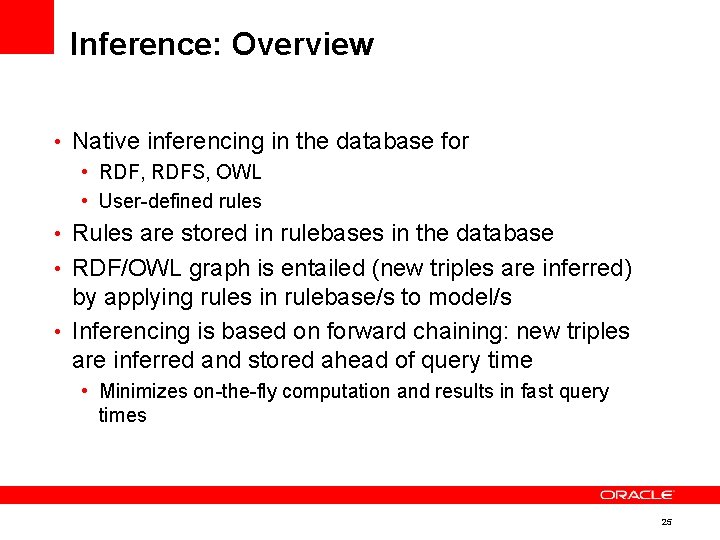 Inference: Overview

• Native inferencing in the database for
  • RDF, RDFS, OWL
  • User-defined rules
• Rules are stored in rulebases in the database
• RDF/OWL graph is entailed (new triples are inferred) by applying rules in rulebase/s to model/s
• Inferencing is based on forward chaining: new triples are inferred and stored ahead of query time
  • Minimizes on-the-fly computation and results in fast query times

ORACLE

25